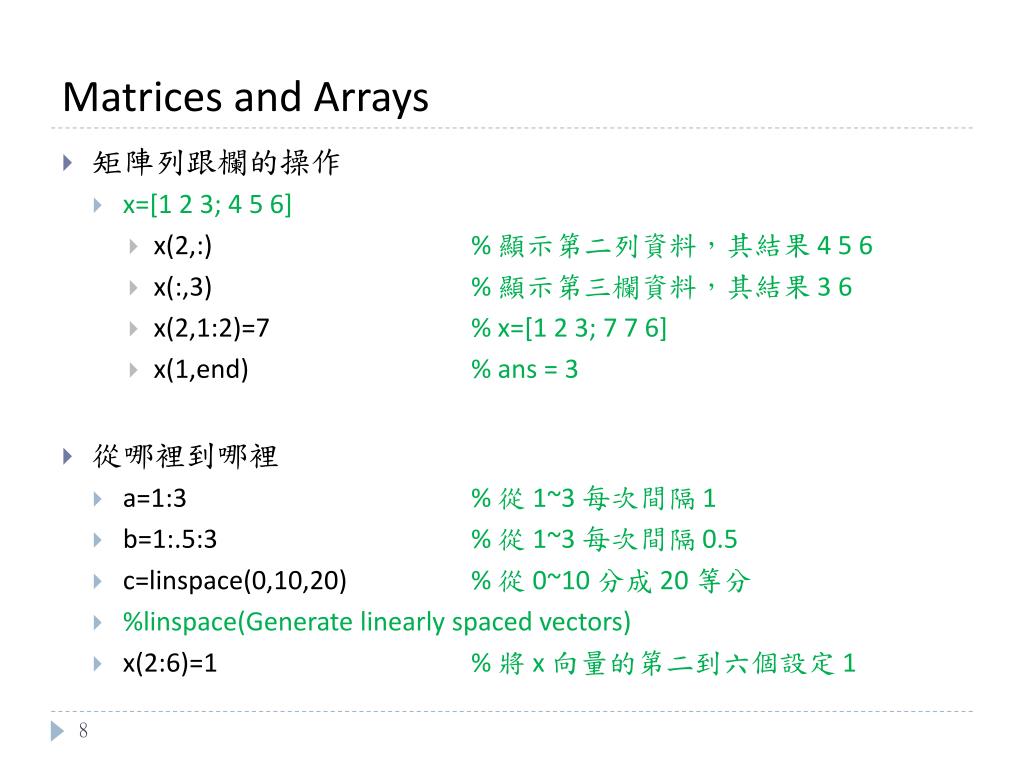 Matrices and Arrays

矩陣列跟欄的操作

x=[1 2 3; 4 5 6]

x(2,:) % 顯示第二列資料，其結果 4 5 6

x(:,3) % 顯示第三欄資料，其結果 3 6

x(2,1:2)=7 % x=[1 2 3; 7 7 6]

x(1,end) % ans = 3

從哪裡到哪裡

a=1:3 % 從 1~3 每次間隔 1

b=1:.5:3 % 從 1~3 每次間隔 0.5

c=linspace(0,10,20) % 從 0~10 分成 20 等分

%linspace(Generate linearly spaced vectors)

x(2:6)=1 % 將 x 向量的第二到六個設定 1

8